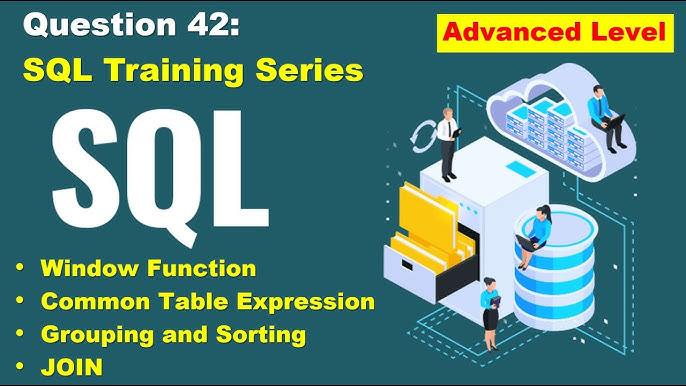 Question 42:
SQL Training Series

Advanced Level

SQL

• Window Function
• Common Table Expression
• Grouping and Sorting
• JOIN